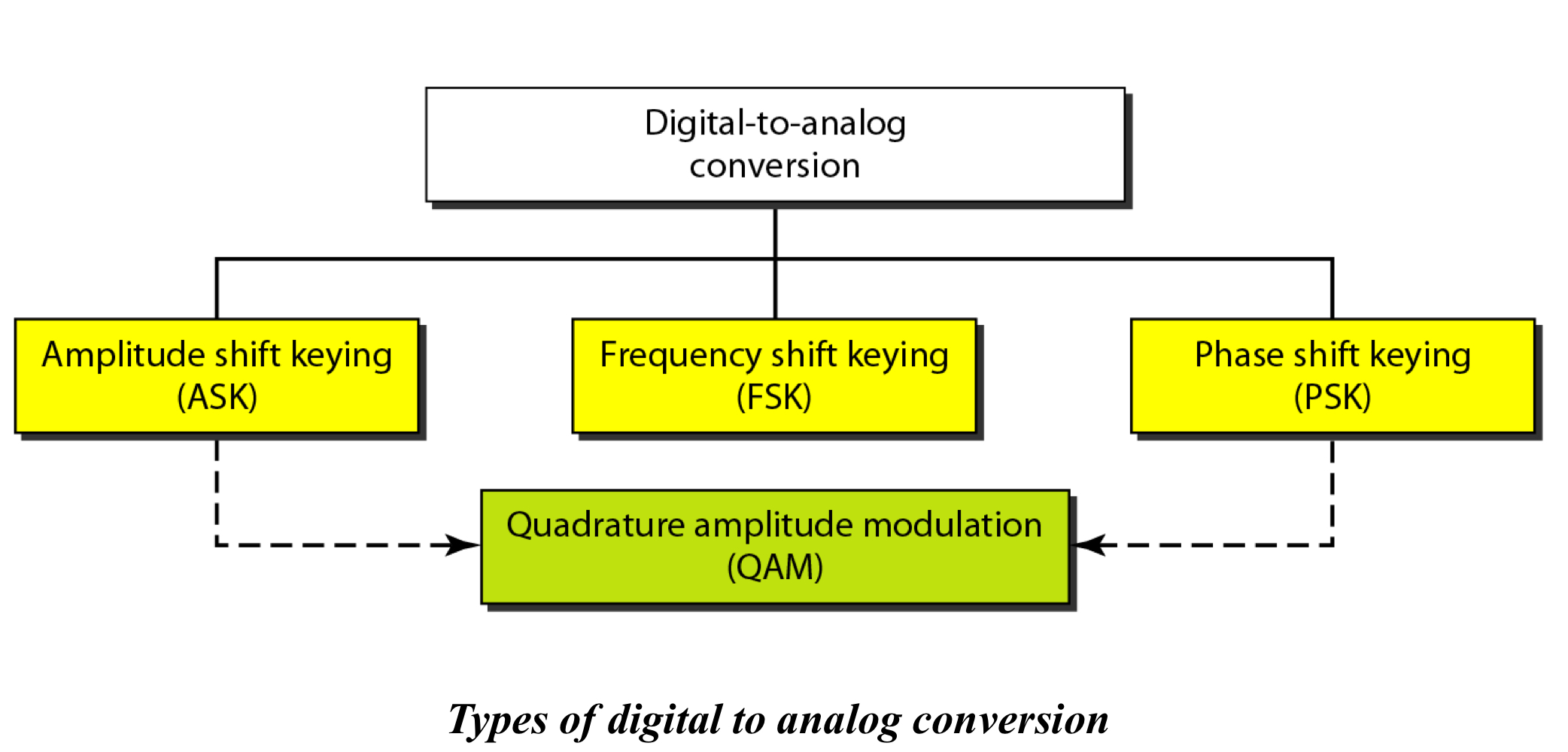 Digital-to-analog conversion

Amplitude shift keying (ASK)

Frequency shift keying (FSK)

Phase shift keying (PSK)

Quadrature amplitude modulation (QAM)

Types of digital to analog conversion